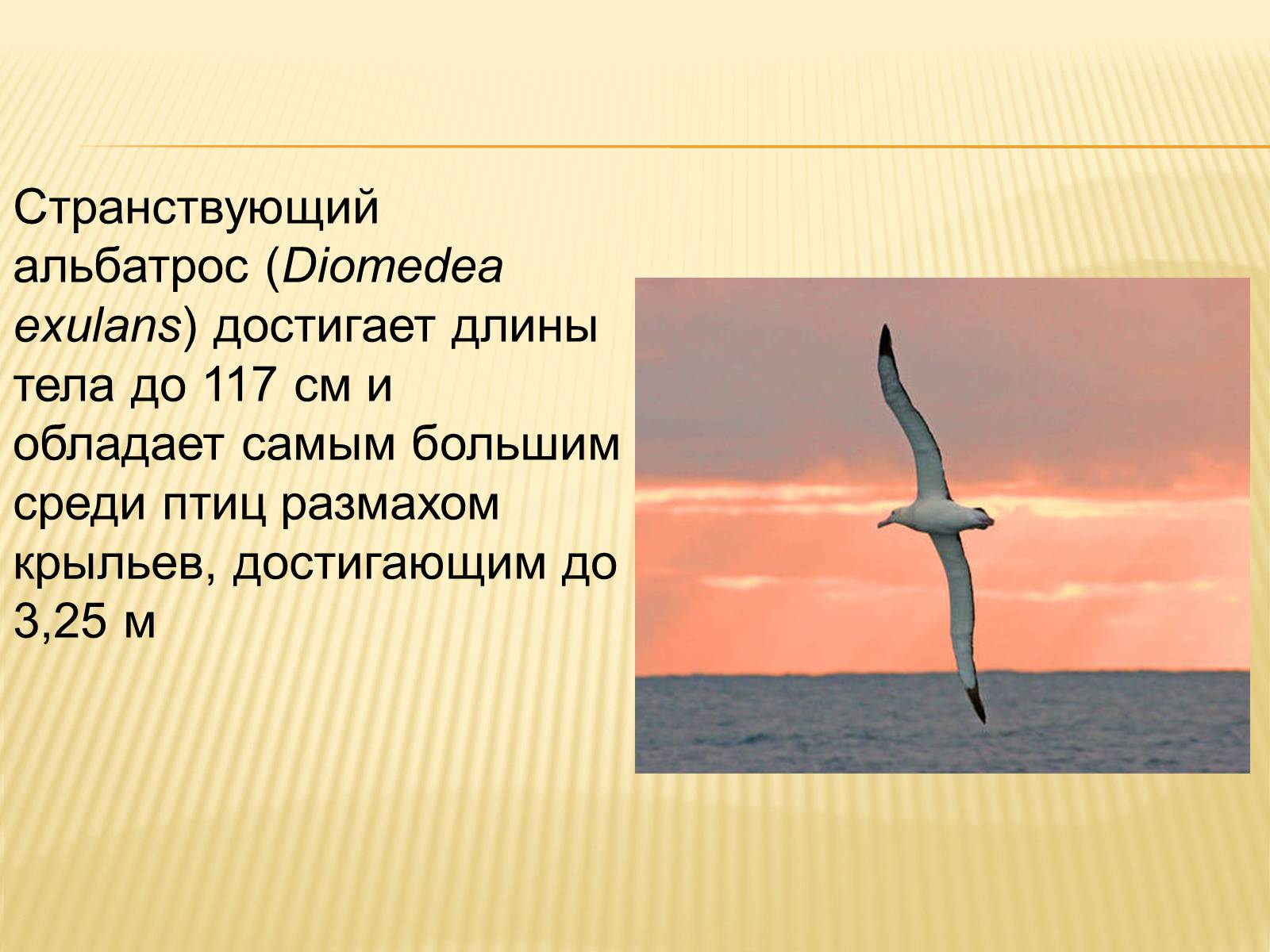 Странствующий альбатрос (Diomedea exulans) достигает длины тела до 117 см и обладает самым большим среди птиц размахом крыльев, достигающим до 3,25 м